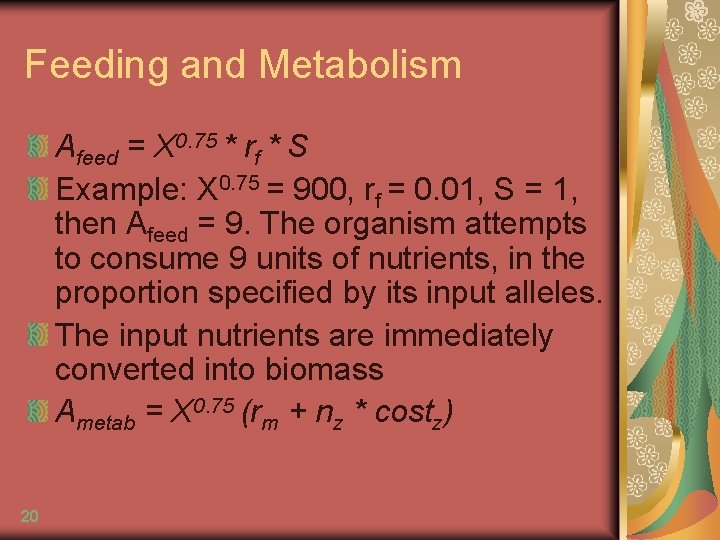 Feeding and Metabolism

$A_{feed} = X^{0.75} * r_f * S$

Example: $X^{0.75} = 900$, $r_f = 0.01$, $S = 1$, then $A_{feed} = 9$. The organism attempts to consume 9 units of nutrients, in the proportion specified by its input alleles.

The input nutrients are immediately converted into biomass

$A_{metab} = X^{0.75} (r_m + n_z * cost_z)$

20